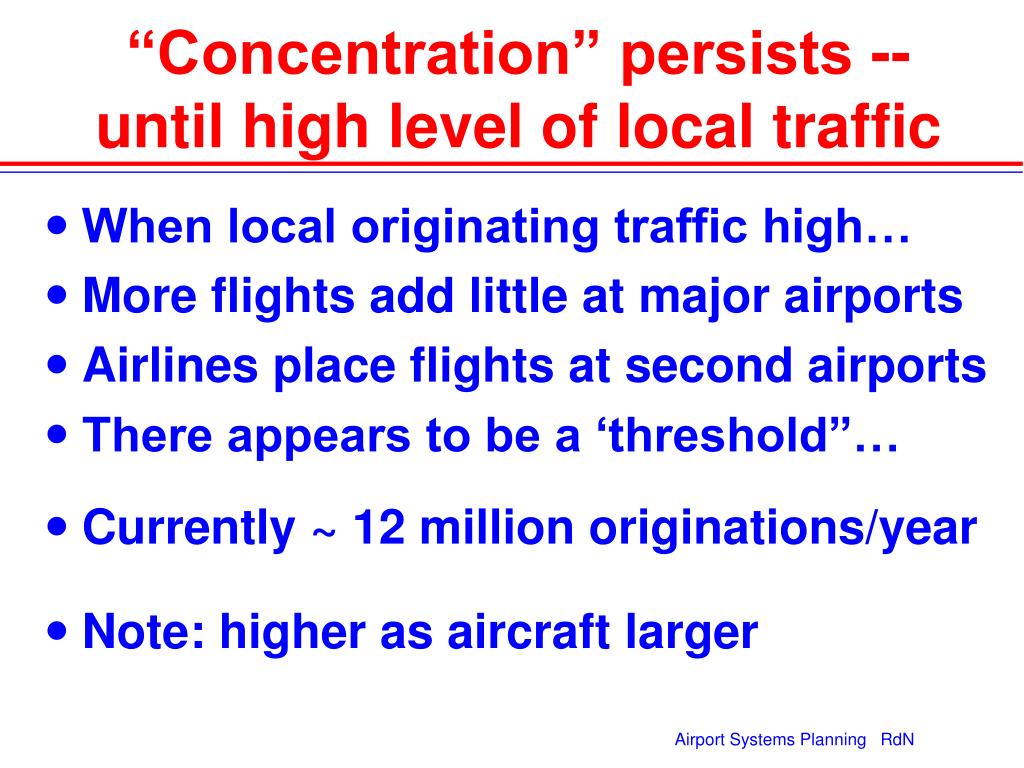 “Concentration” persists -- until high level of local traffic

• When local originating traffic high…
• More flights add little at major airports
• Airlines place flights at second airports
• There appears to be a ‘threshold”…

• Currently ~ 12 million originations/year

• Note: higher as aircraft larger

Airport Systems Planning RdN